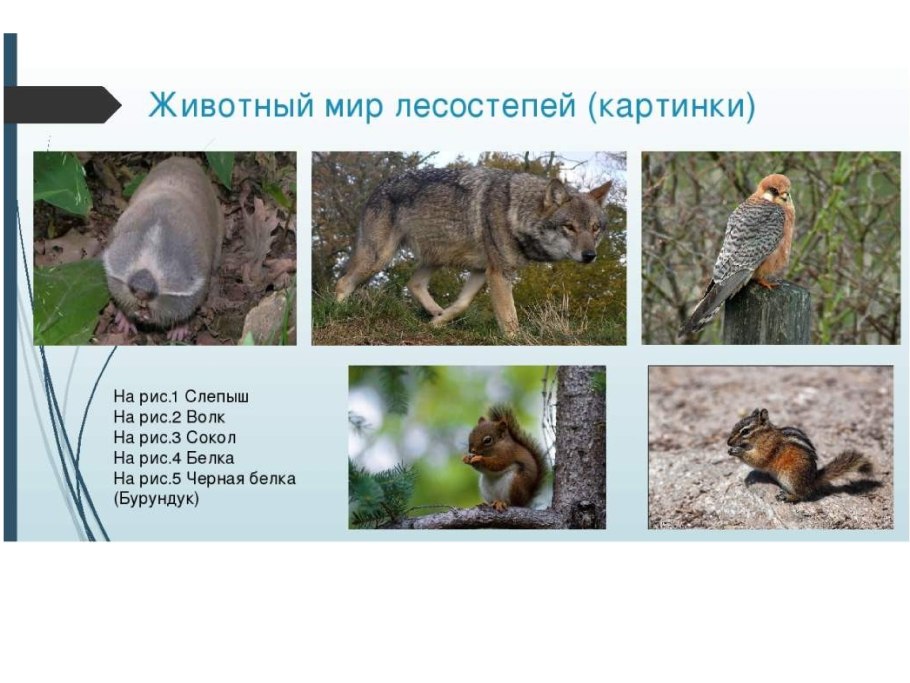 Животный мир лесостепей (картинки)

На рис.1 Слепыш
На рис.2 Волк
На рис.3 Сокол
На рис.4 Белка
На рис.5 Черная белка (Бурундук)